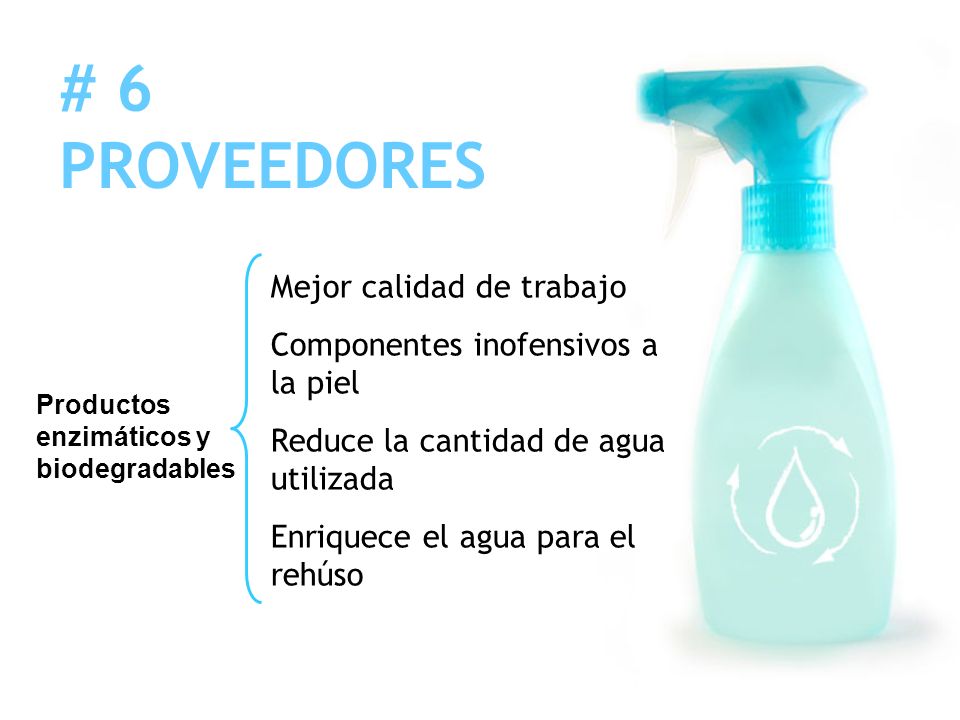 # 6
PROVEEDORES

Productos enzimáticos y biodegradables

Mejor calidad de trabajo

Componentes inofensivos a la piel

Reduce la cantidad de agua utilizada

Enriquece el agua para el rehúso